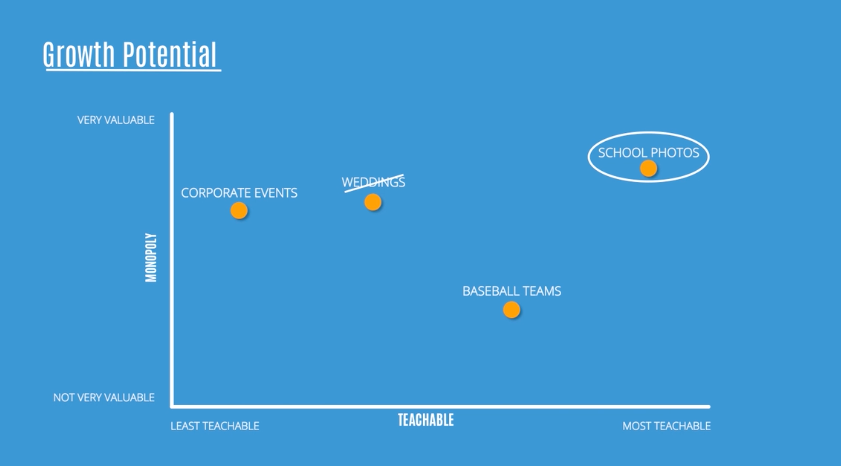 Growth Potential

VERY VALUABLE

MONOPOLY

NOT VERY VALUABLE

CORPORATE EVENTS

WEDDINGS

SCHOOL PHOTOS

BASEBALL TEAMS

LEAST TEACHABLE

TEACHABLE

MOST TEACHABLE